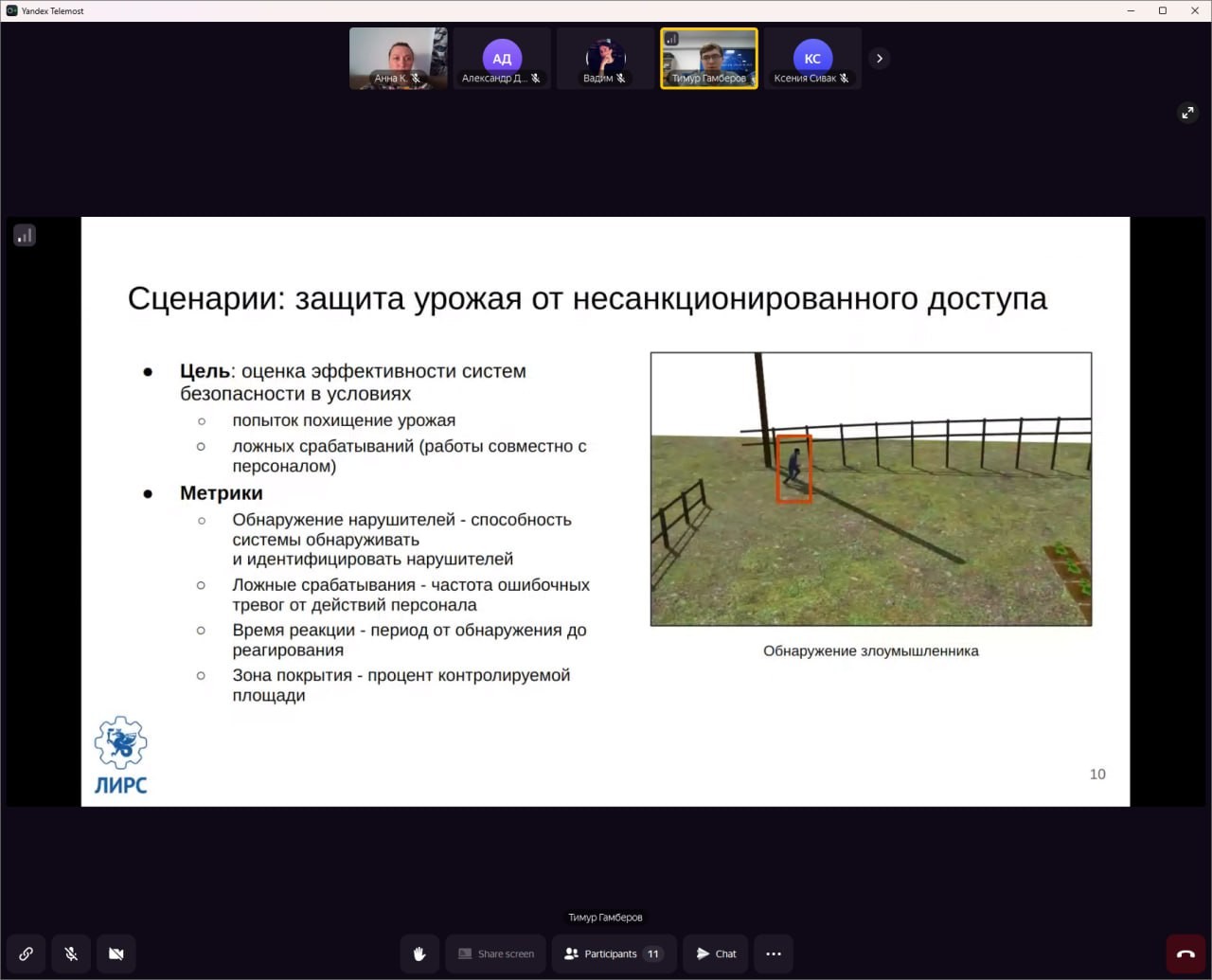 Yandex Telemost

Анна К.
АД
Александр Д...
Вадим
Тимур Гамберов
КС
Ксения Сивак

Сценарии: защита урожая от несанкционированного доступа

- **Цель**: оценка эффективности систем безопасности в условиях
  - попыток похищение урожая
  - ложных срабатываний (работы совместно с персоналом)
- **Метрики**
  - Обнаружение нарушителей - способность системы обнаруживать и идентифицировать нарушителей
  - Ложные срабатывания - частота ошибочных тревог от действий персонала
  - Время реакции - период от обнаружения до реагирования
  - Зона покрытия - процент контролируемой площади

Обнаружение злоумышленника

ЛИРС

10

Тимур Гамберов

Share screen
Participants 11
Chat